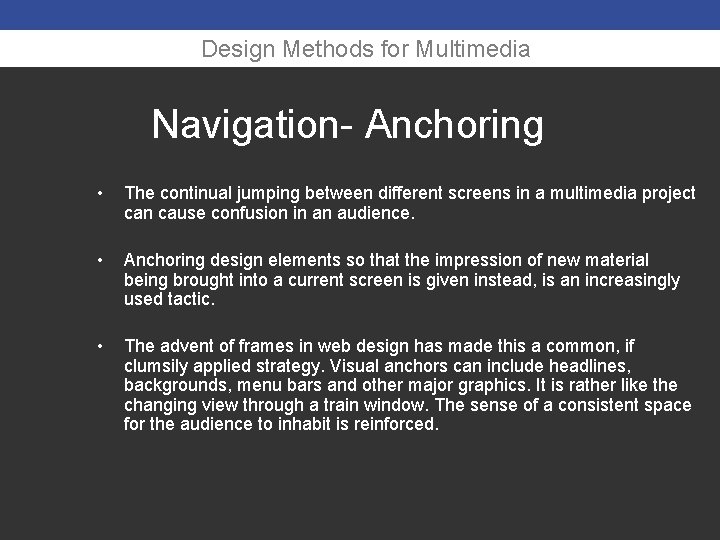 Design Methods for Multimedia

Navigation- Anchoring

• The continual jumping between different screens in a multimedia project can cause confusion in an audience.

• Anchoring design elements so that the impression of new material being brought into a current screen is given instead, is an increasingly used tactic.

• The advent of frames in web design has made this a common, if clumsily applied strategy. Visual anchors can include headlines, backgrounds, menu bars and other major graphics. It is rather like the changing view through a train window. The sense of a consistent space for the audience to inhabit is reinforced.